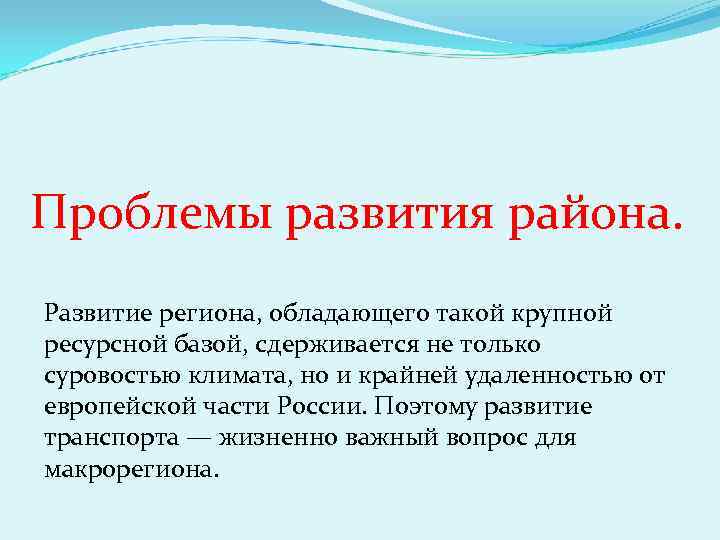 Проблемы развития района.

Развитие региона, обладающего такой крупной ресурсной базой, сдерживается не только суровостью климата, но и крайней удаленностью от европейской части России. Поэтому развитие транспорта — жизненно важный вопрос для макрорегиона.